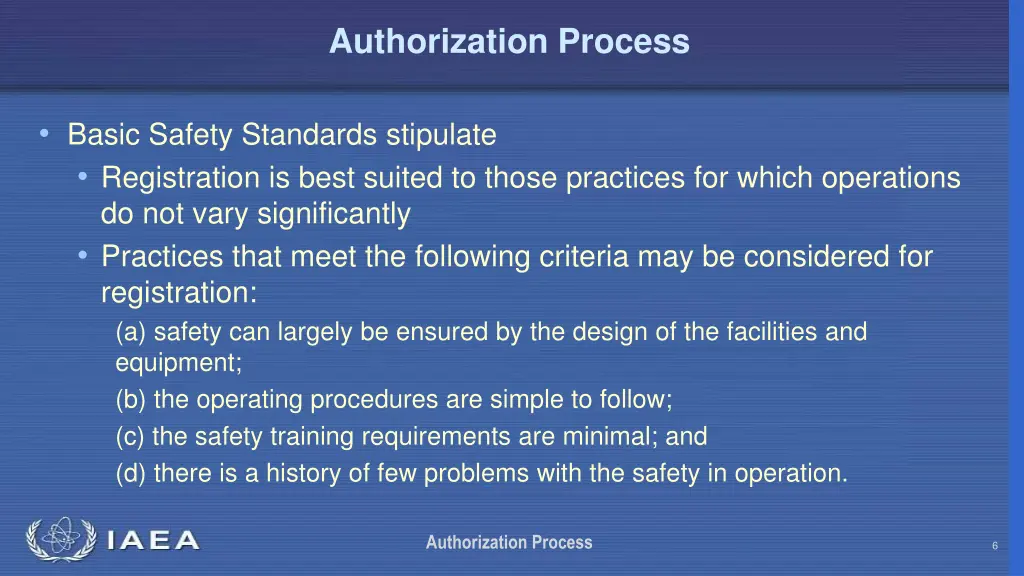 Authorization Process

• Basic Safety Standards stipulate
  • Registration is best suited to those practices for which operations do not vary significantly
  • Practices that meet the following criteria may be considered for registration:
    (a) safety can largely be ensured by the design of the facilities and equipment;
    (b) the operating procedures are simple to follow;
    (c) the safety training requirements are minimal; and
    (d) there is a history of few problems with the safety in operation.

IAEA

Authorization Process

6